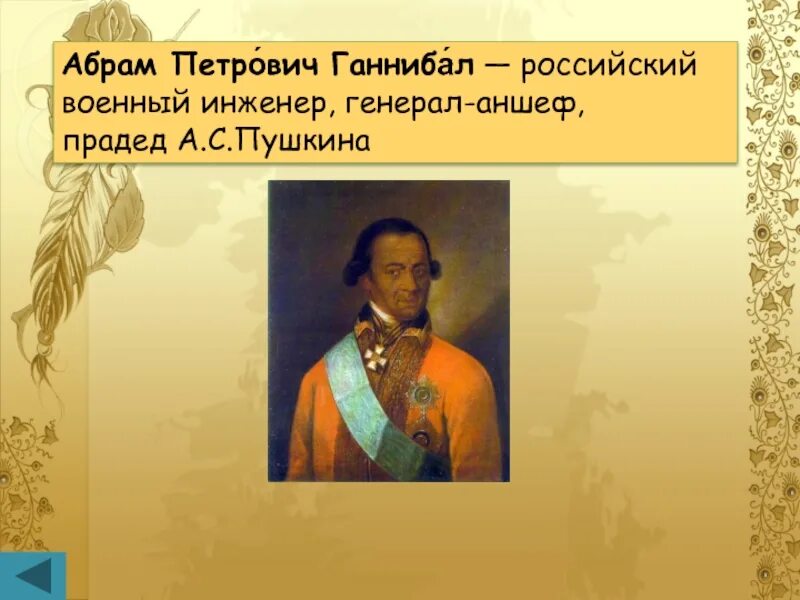 Абрам Петро́вич Ганниба́л — российский военный инженер, генерал-аншеф, прадед А.С.Пушкина